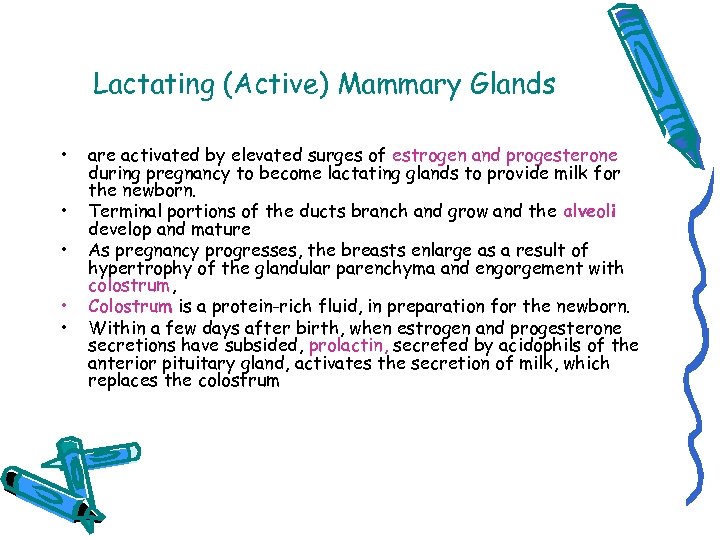 Lactating (Active) Mammary Glands

• are activated by elevated surges of estrogen and progesterone during pregnancy to become lactating glands to provide milk for the newborn.
• Terminal portions of the ducts branch and grow and the alveoli develop and mature
• As pregnancy progresses, the breasts enlarge as a result of hypertrophy of the glandular parenchyma and engorgement with colostrum,
• Colostrum is a protein-rich fluid, in preparation for the newborn.
• Within a few days after birth, when estrogen and progesterone secretions have subsided, prolactin, secreted by acidophils of the anterior pituitary gland, activates the secretion of milk, which replaces the colostrum